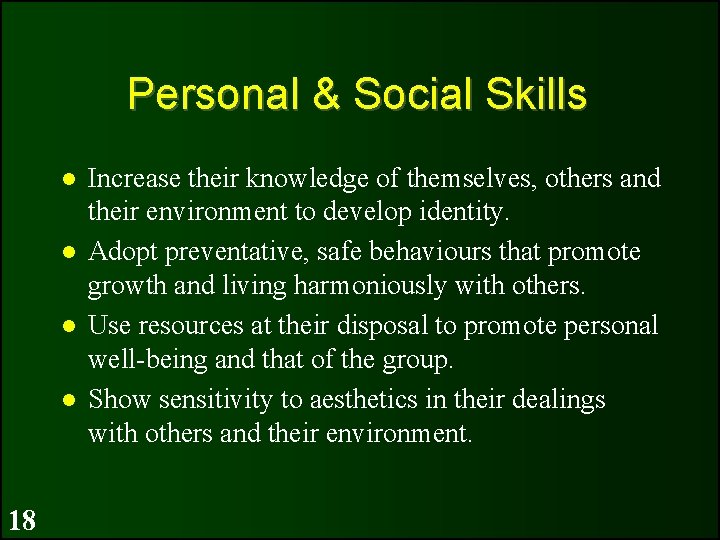 Personal & Social Skills

- Increase their knowledge of themselves, others and their environment to develop identity.
- Adopt preventative, safe behaviours that promote growth and living harmoniously with others.
- Use resources at their disposal to promote personal well-being and that of the group.
- Show sensitivity to aesthetics in their dealings with others and their environment.

18